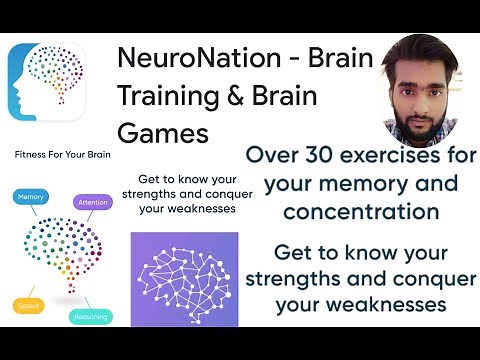 NeuroNation - Brain Training & Brain Games

Fitness For Your Brain

Memory

Attention

Speed

Reasoning

Get to know your strengths and conquer your weaknesses

Over 30 exercises for your memory and concentration

Get to know your strengths and conquer your weaknesses